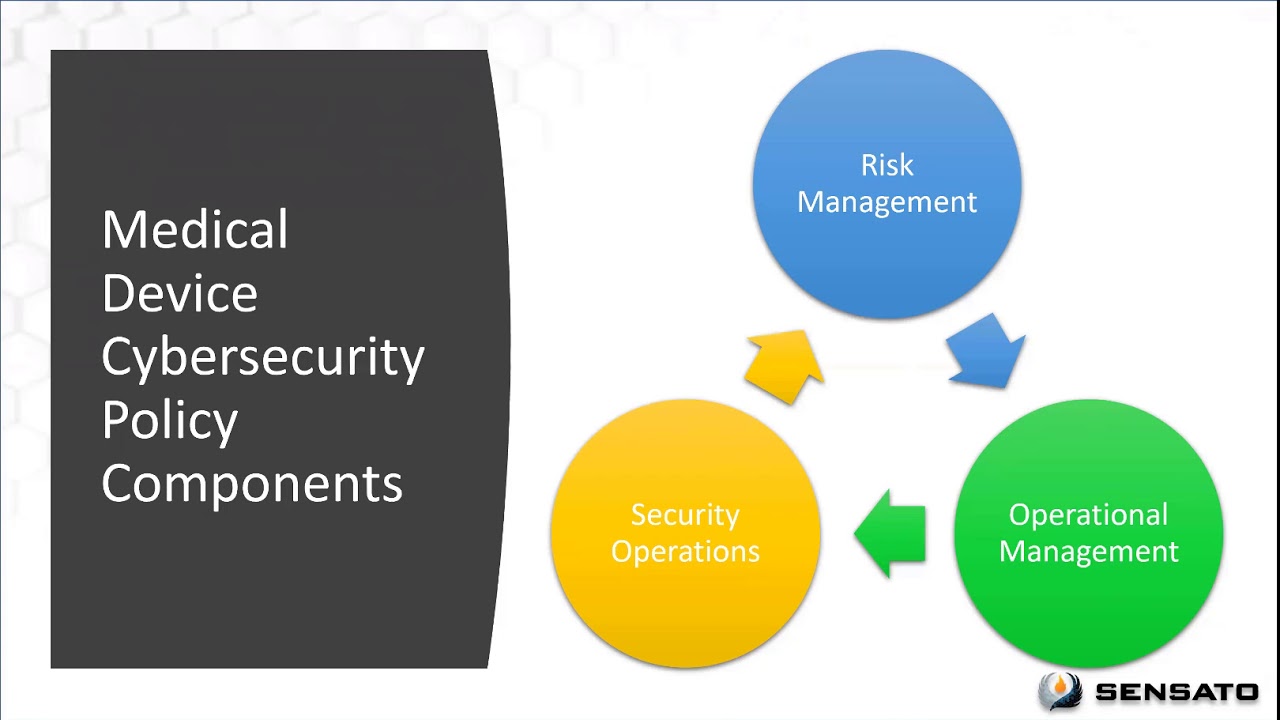 Medical Device Cybersecurity Policy Components

Risk Management

Operational Management

Security Operations

SENSATO